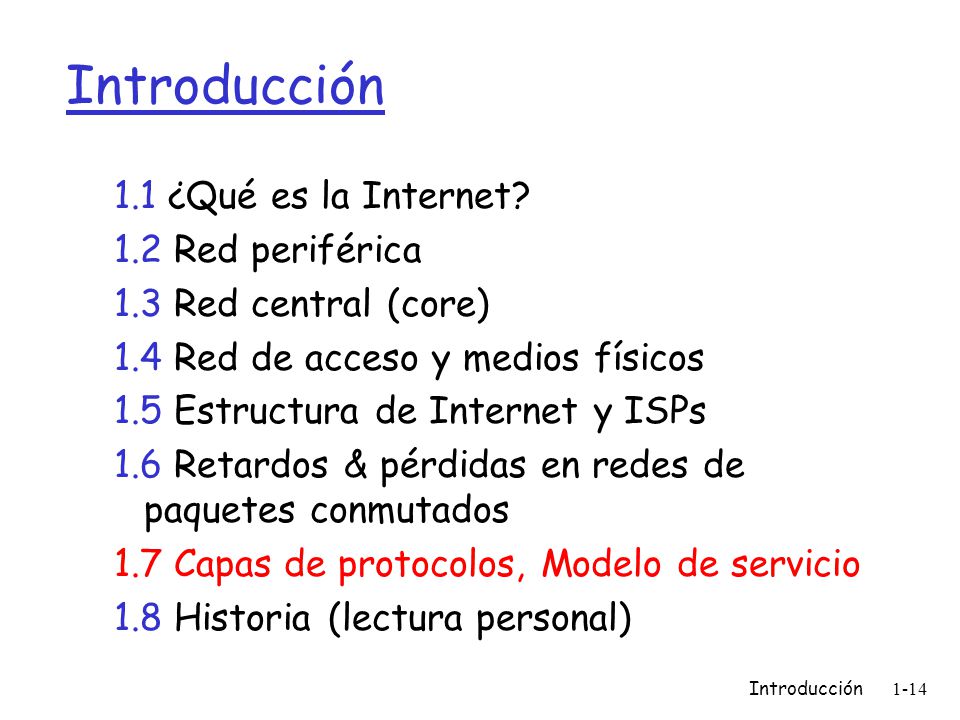 Introducción

1.1 ¿Qué es la Internet?
1.2 Red periférica
1.3 Red central (core)
1.4 Red de acceso y medios físicos
1.5 Estructura de Internet y ISPs
1.6 Retardos & pérdidas en redes de paquetes conmutados
1.7 Capas de protocolos, Modelo de servicio
1.8 Historia (lectura personal)

Introducción 1-14